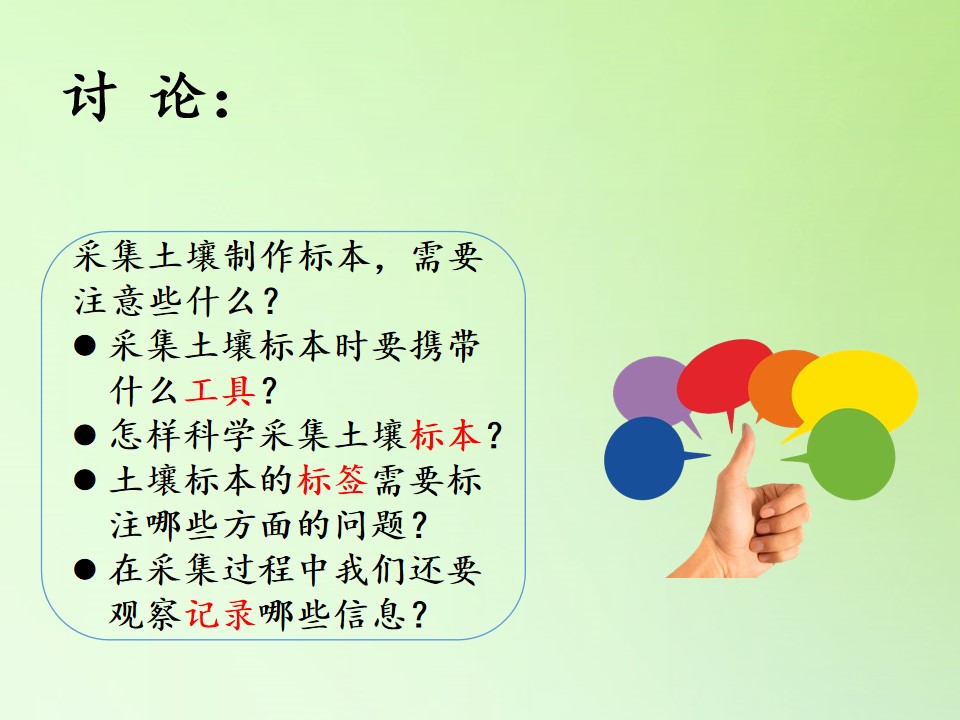 讨 论：

采集土壤制作标本，需要注意些什么？

• 采集土壤标本时要携带什么工具？
• 怎样科学采集土壤标本？
• 土壤标本的标签需要标注哪些方面的问题？
• 在采集过程中我们还要观察记录哪些信息？